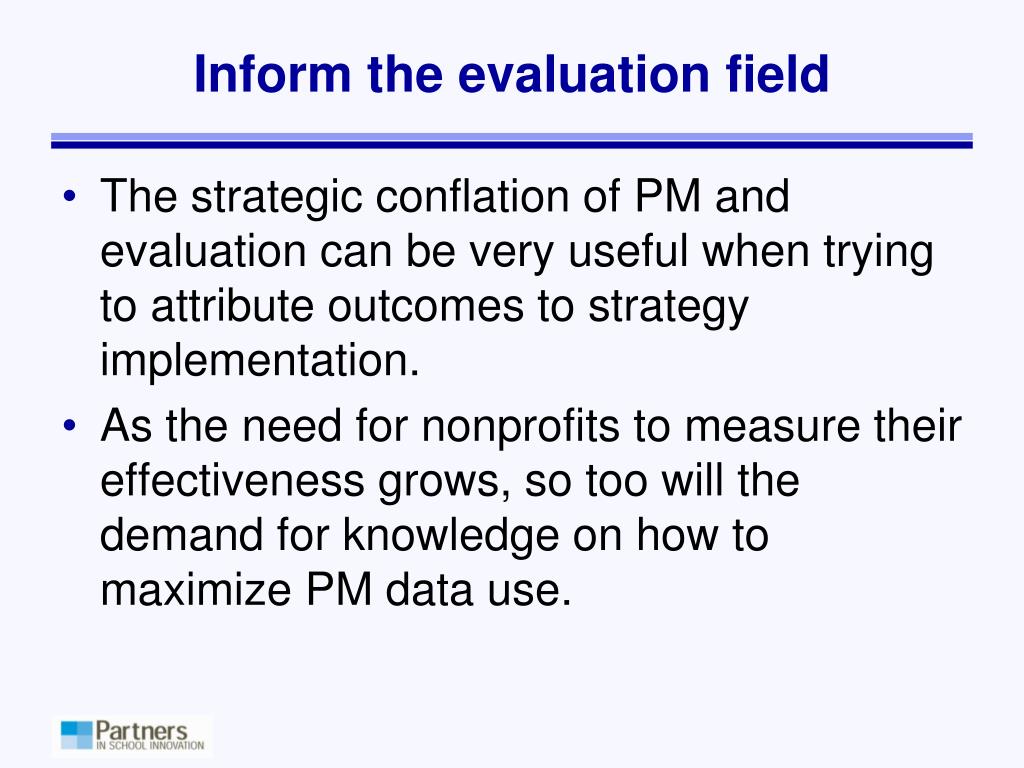 Inform the evaluation field

• The strategic conflation of PM and evaluation can be very useful when trying to attribute outcomes to strategy implementation.
• As the need for nonprofits to measure their effectiveness grows, so too will the demand for knowledge on how to maximize PM data use.

Partners
IN SCHOOL INNOVATION